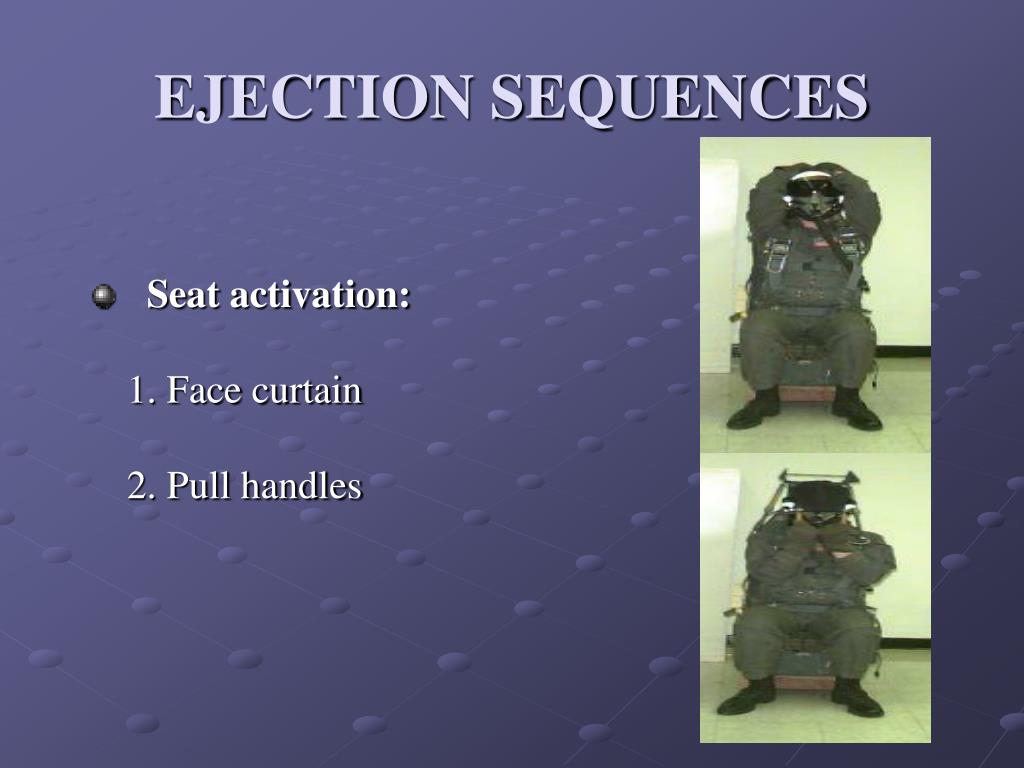 EJECTION SEQUENCES

Seat activation:

1. Face curtain

2. Pull handles